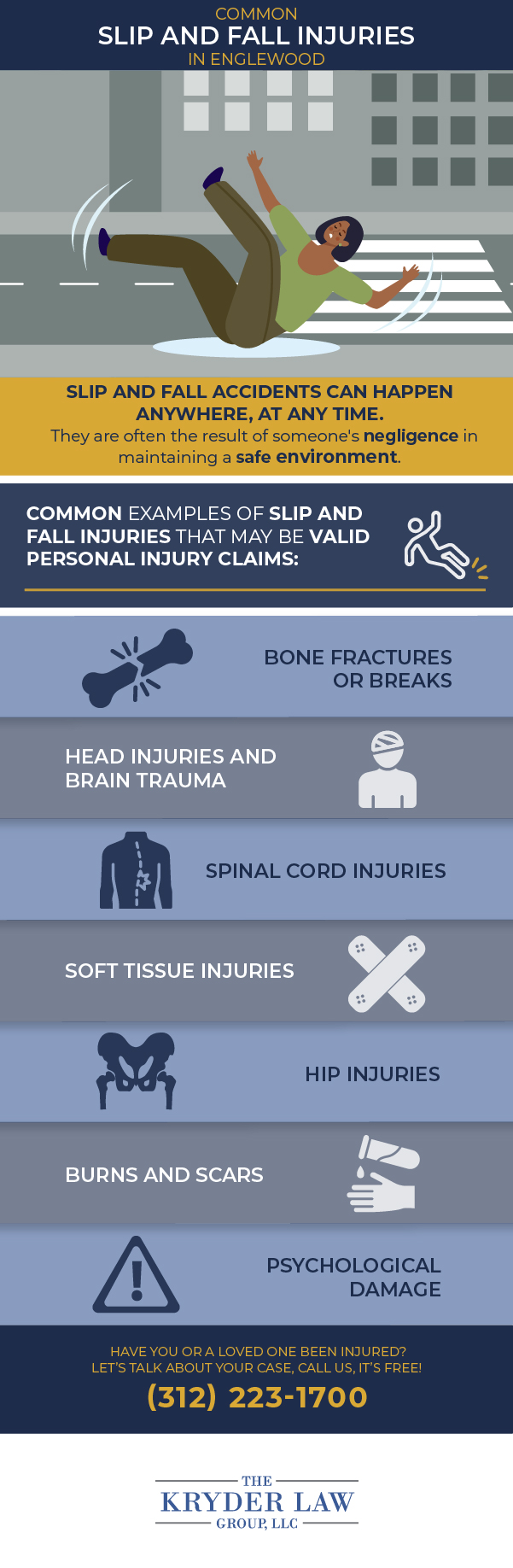 COMMON
SLIP AND FALL INJURIES
IN ENGLEWOOD

SLIP AND FALL ACCIDENTS CAN HAPPEN ANYWHERE, AT ANY TIME.
They are often the result of someone's negligence in maintaining a safe environment.

COMMON EXAMPLES OF SLIP AND FALL INJURIES THAT MAY BE VALID PERSONAL INJURY CLAIMS:

BONE FRACTURES OR BREAKS

HEAD INJURIES AND BRAIN TRAUMA

SPINAL CORD INJURIES

SOFT TISSUE INJURIES

HIP INJURIES

BURNS AND SCARS

PSYCHOLOGICAL DAMAGE

HAVE YOU OR A LOVED ONE BEEN INJURED?
LET'S TALK ABOUT YOUR CASE, CALL US, IT'S FREE!
(312) 223-1700

THE
KRYDER LAW
GROUP, LLC